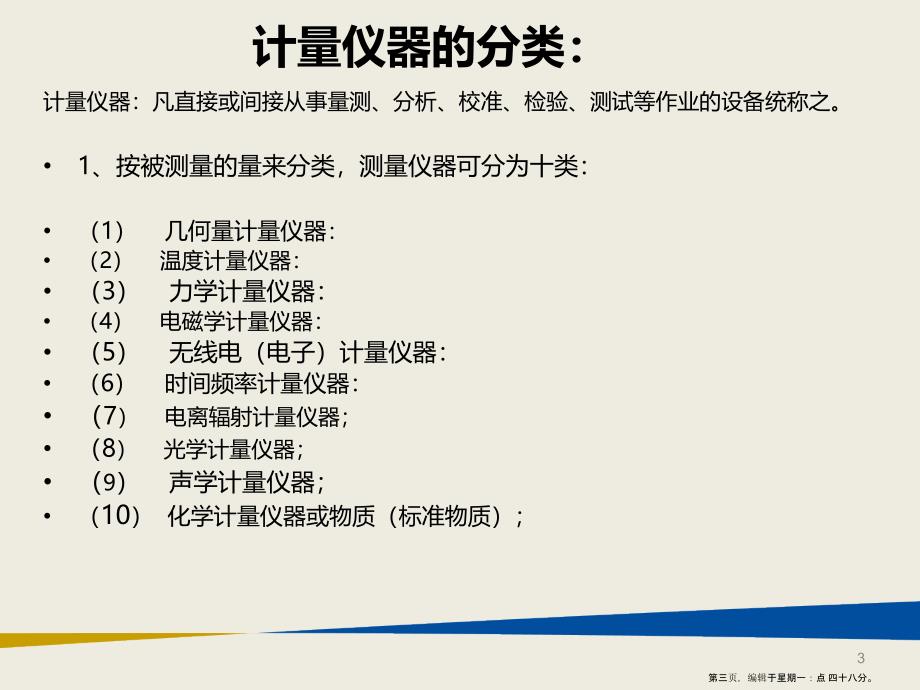 计量仪器的分类：

计量仪器：凡直接或间接从事量测、分析、校准、检验、测试等作业的设备统称之。

• 1、按被测量的量来分类，测量仪器可分为十类：

• （1） 几何量计量仪器：
• （2） 温度计量仪器：
• （3） 力学计量仪器：
• （4） 电磁学计量仪器：
• （5） 无线电（电子）计量仪器：
• （6） 时间频率计量仪器：
• （7） 电离辐射计量仪器；
• （8） 光学计量仪器；
• （9） 声学计量仪器；
• （10） 化学计量仪器或物质（标准物质）；

3

第三页，编辑于星期一：点 四十八分。